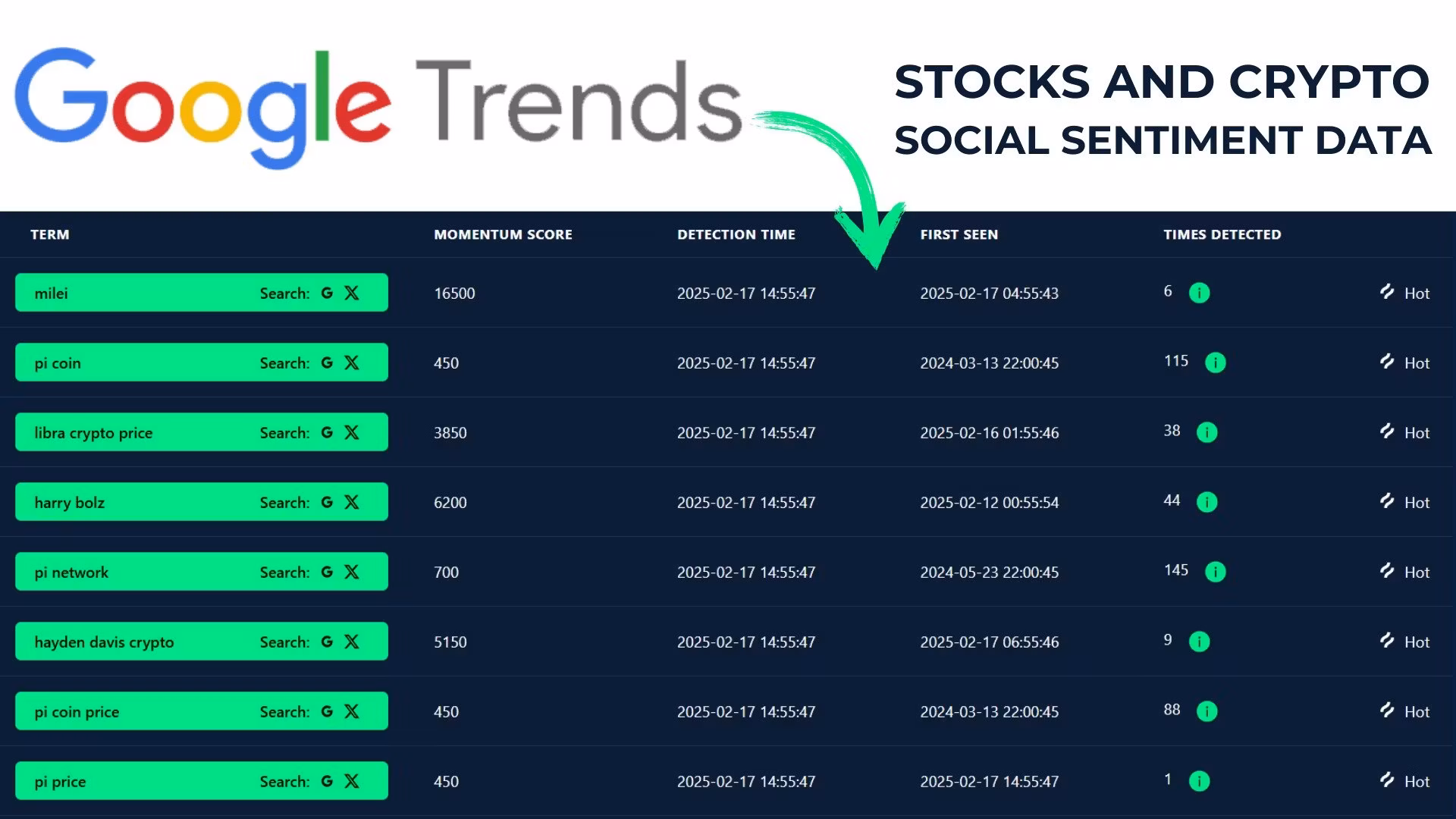 Google Trends

STOCKS AND CRYPTO
SOCIAL SENTIMENT DATA

| TERM | MOMENTUM SCORE | DETECTION TIME | FIRST SEEN | TIMES DETECTED | |
|---|---|---|---|---|---|
| milei Search: G X | 16500 | 2025-02-17 14:55:47 | 2025-02-17 04:55:43 | 6 i | Hot |
| pi coin Search: G X | 450 | 2025-02-17 14:55:47 | 2024-03-13 22:00:45 | 115 i | Hot |
| libra crypto price Search: G X | 3850 | 2025-02-17 14:55:47 | 2025-02-16 01:55:46 | 38 i | Hot |
| harry bolz Search: G X | 6200 | 2025-02-17 14:55:47 | 2025-02-12 00:55:54 | 44 i | Hot |
| pi network Search: G X | 700 | 2025-02-17 14:55:47 | 2024-05-23 22:00:45 | 145 i | Hot |
| hayden davis crypto Search: G X | 5150 | 2025-02-17 14:55:47 | 2025-02-17 06:55:46 | 9 i | Hot |
| pi coin price Search: G X | 450 | 2025-02-17 14:55:47 | 2024-03-13 22:00:45 | 88 i | Hot |
| pi price Search: G X | 450 | 2025-02-17 14:55:47 | 2025-02-17 14:55:47 | 1 i | Hot |